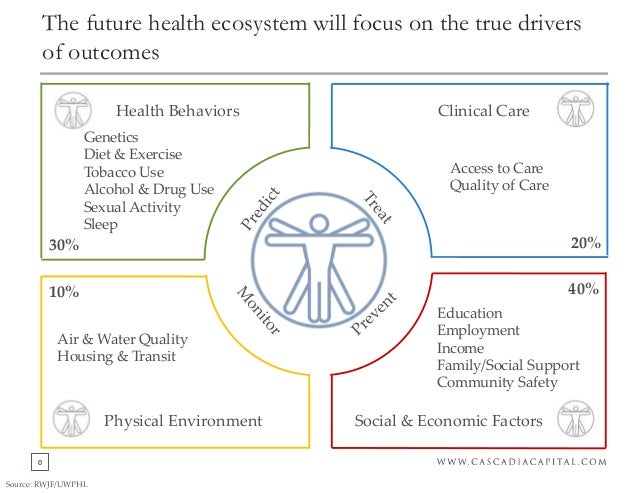 The future health ecosystem will focus on the true drivers of outcomes

Health Behaviors

Genetics
Diet & Exercise
Tobacco Use
Alcohol & Drug Use
Sexual Activity
Sleep

30%

Clinical Care

Access to Care
Quality of Care

20%

Predict

Treat

Monitor

Prevent

10%

Air & Water Quality
Housing & Transit

Physical Environment

40%

Education
Employment
Income
Family/Social Support
Community Safety

Social & Economic Factors

0

WWW.CASCADIACAPITAL.COM

Source: RWJF/UWPHI.